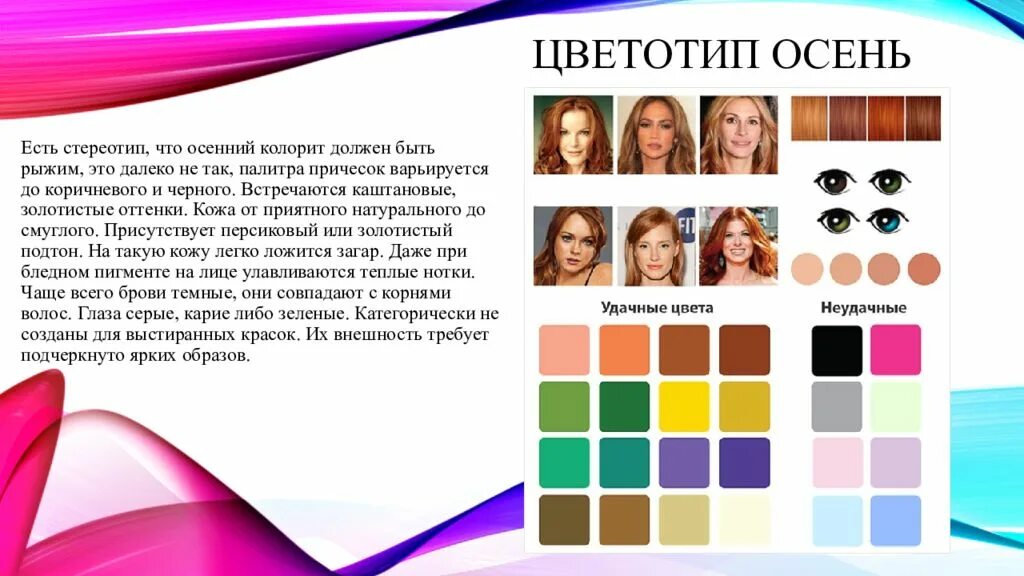 ЦВЕТОТИП ОСЕНЬ

Есть стереотип, что осенний колорит должен быть рыжим, это далеко не так, палитра причесок варьируется до коричневого и черного. Встречаются каштановые, золотистые оттенки. Кожа от приятного натурального до смуглого. Присутствует персиковый или золотистый подтон. На такую кожу легко ложится загар. Даже при бледном пигменте на лице улавливаются теплые нотки. Чаще всего брови темные, они совпадают с корнями волос. Глаза серые, карие либо зеленые. Категорически не созданы для выстиранных красок. Их внешность требует подчеркнуто ярких образов.

FIT

Удачные цвета

Неудачные